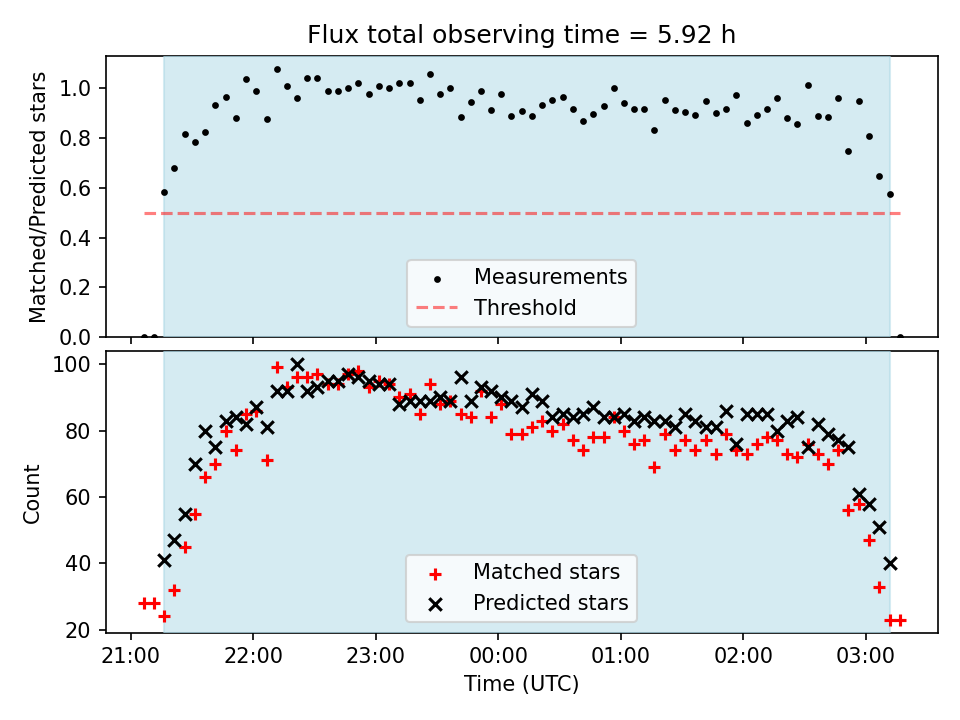 Flux total observing time = 5.92 h

Matched/Predicted stars
1.0
0.8
0.6
0.4
0.2
0.0

Measurements
Threshold

Count
100
80
60
40
20

Matched stars
Predicted stars

21:00
22:00
23:00
00:00
01:00
02:00
03:00
Time (UTC)